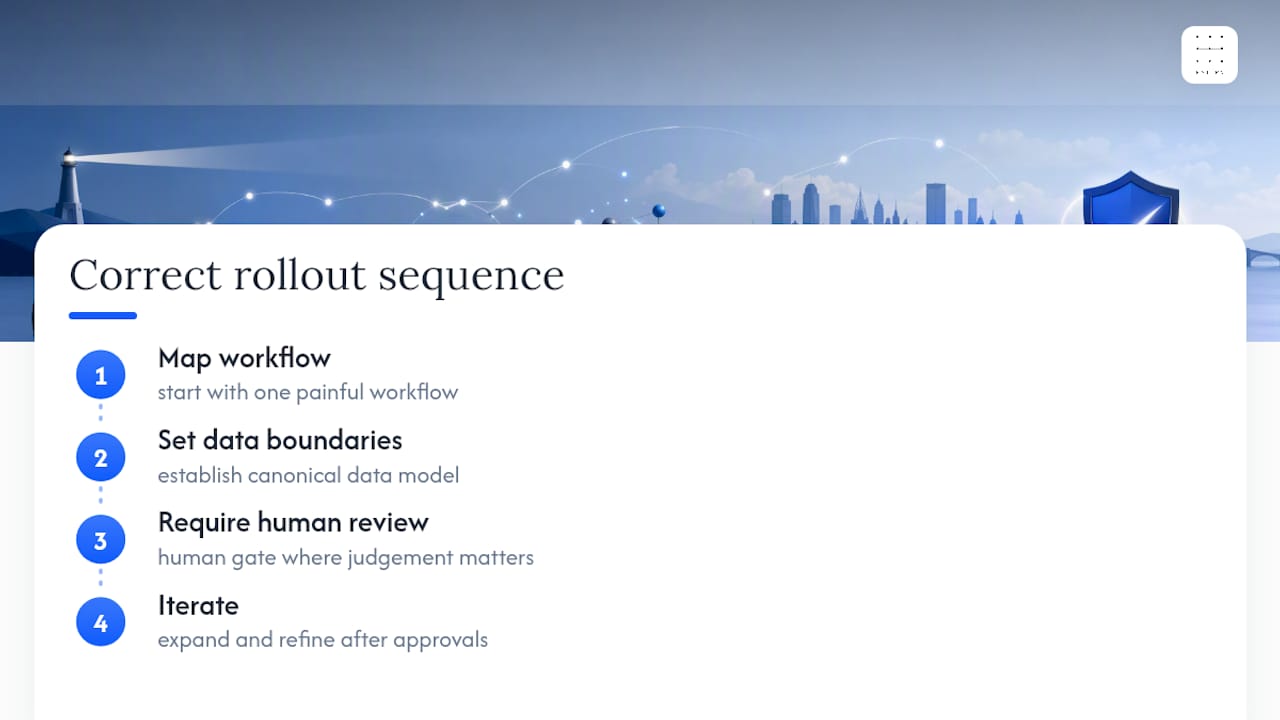 Correct rollout sequence

1
Map workflow
start with one painful workflow

2
Set data boundaries
establish canonical data model

3
Require human review
human gate where judgement matters

4
Iterate
expand and refine after approvals